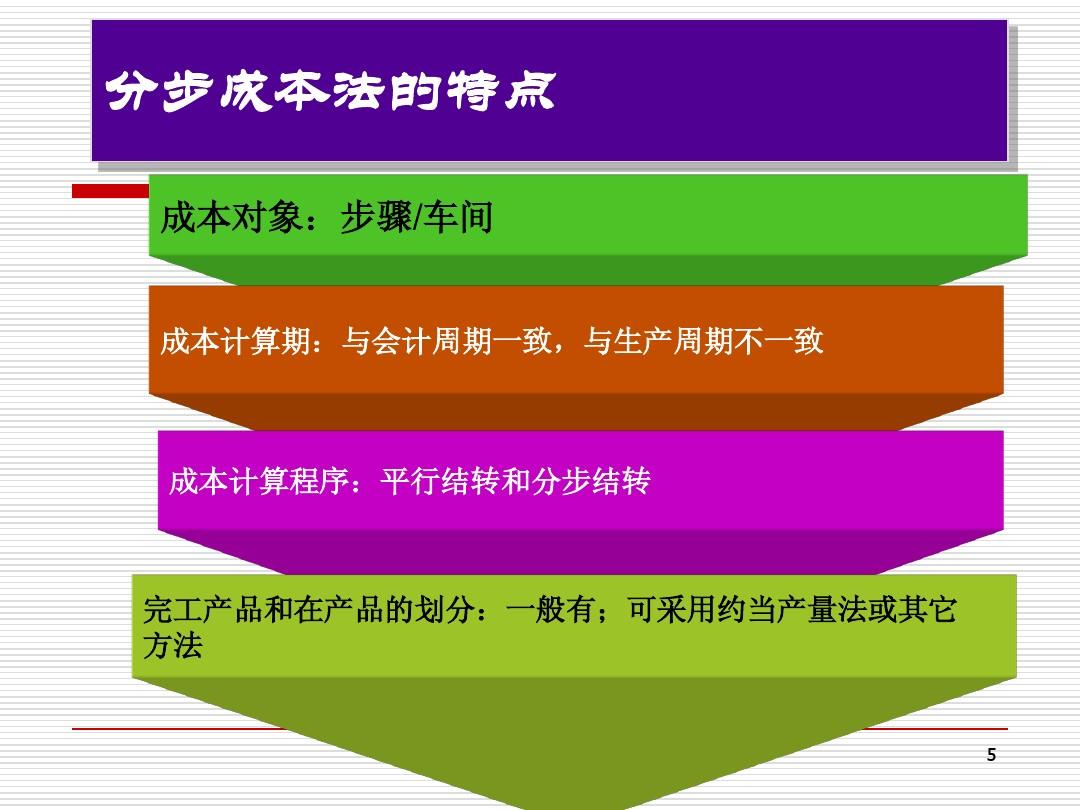 分步成本法的特点

成本对象：步骤/车间

成本计算期：与会计周期一致，与生产周期不一致

成本计算程序：平行结转和分步结转

完工产品和在产品的划分：一般有；可采用约当产量法或其它方法

5